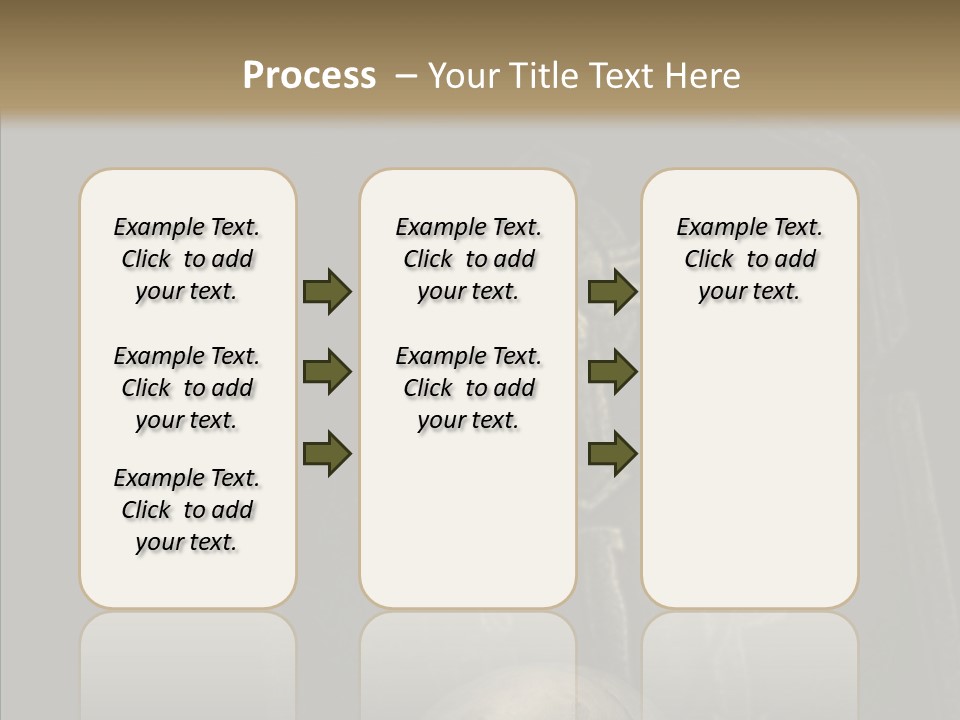 Process – Your Title Text Here

Example Text. Click to add your text.

Example Text. Click to add your text.

Example Text. Click to add your text.

Example Text. Click to add your text.

Example Text. Click to add your text.

Example Text. Click to add your text.